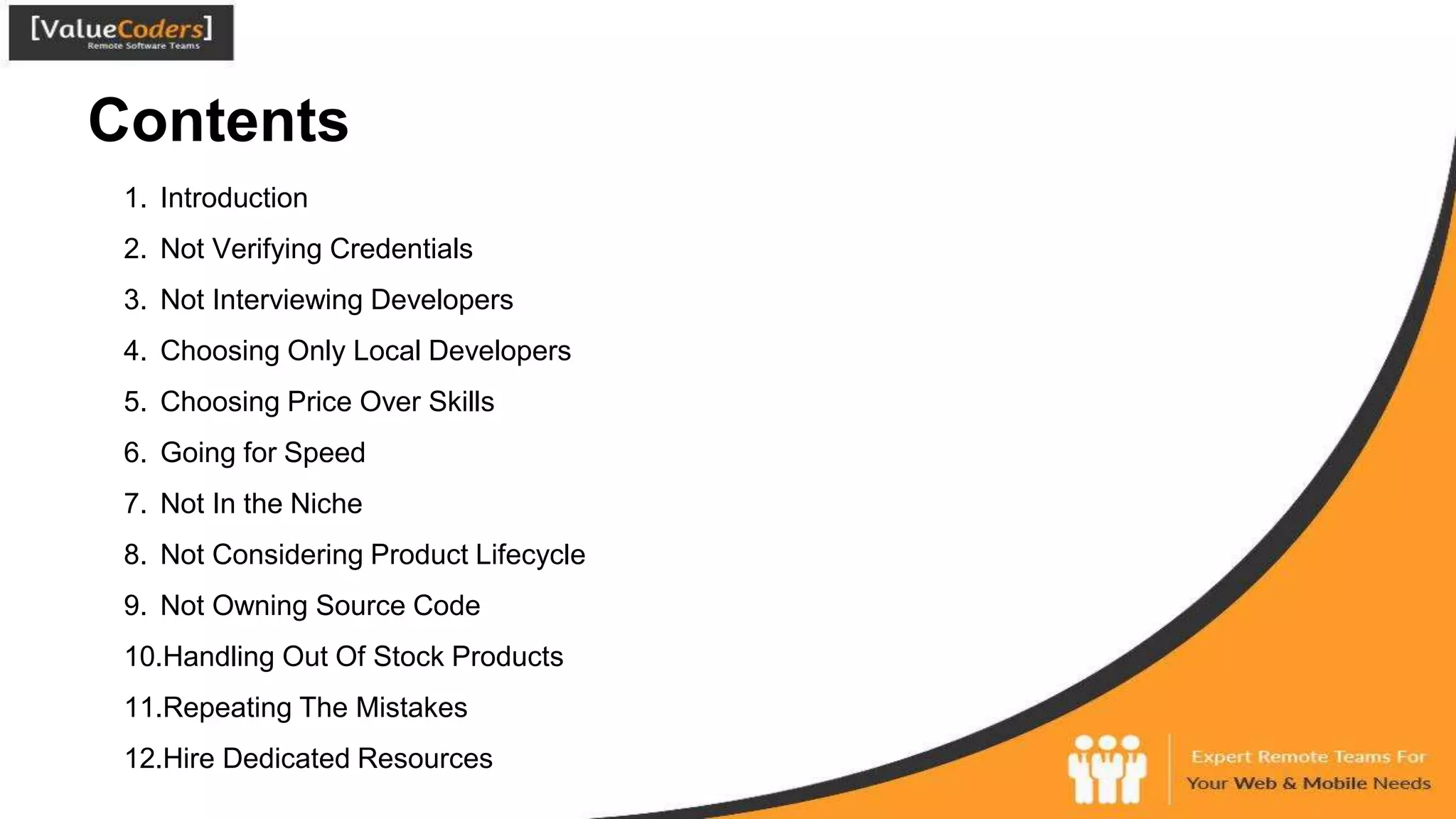 [ValueCoders]
Remote Software Teams

Contents

1. Introduction
2. Not Verifying Credentials
3. Not Interviewing Developers
4. Choosing Only Local Developers
5. Choosing Price Over Skills
6. Going for Speed
7. Not In the Niche
8. Not Considering Product Lifecycle
9. Not Owning Source Code
10.Handling Out Of Stock Products
11.Repeating The Mistakes
12.Hire Dedicated Resources

Expert Remote Teams For
Your Web & Mobile Needs